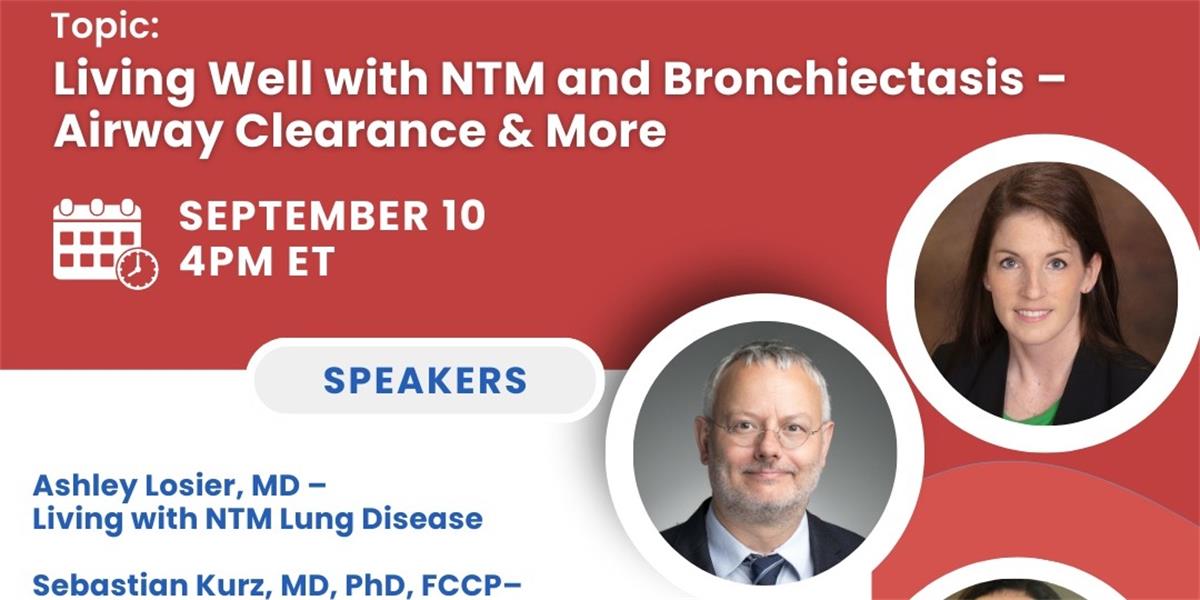 Topic:
Living Well with NTM and Bronchiectasis – Airway Clearance & More

SEPTEMBER 10
4PM ET

SPEAKERS

Ashley Losier, MD – Living with NTM Lung Disease

Sebastian Kurz, MD, PhD, FCCP–